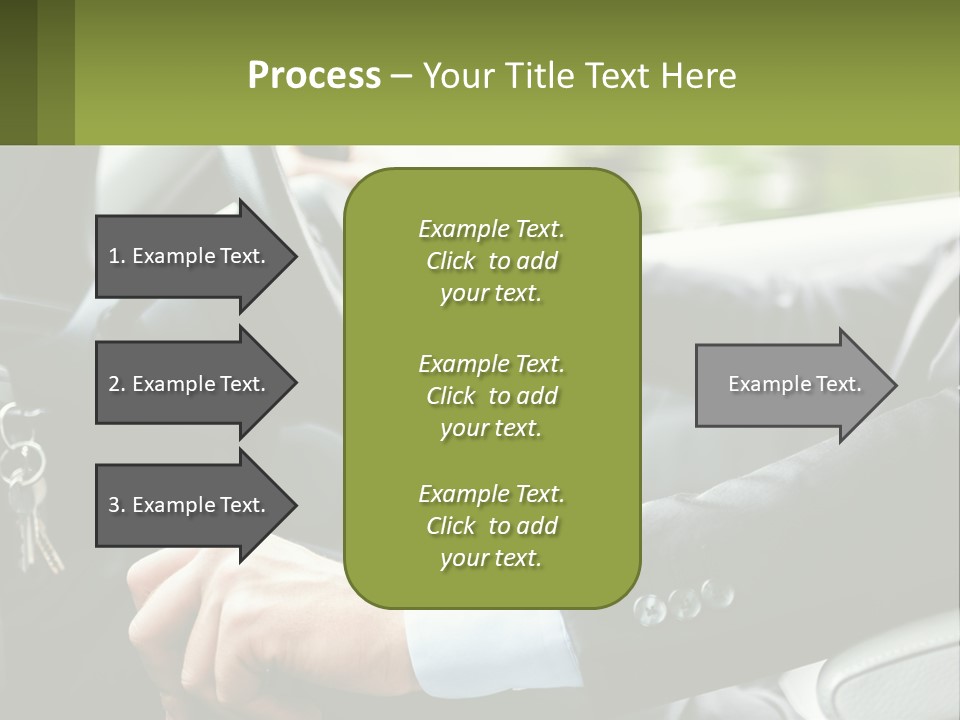 Process – Your Title Text Here

1. Example Text.

2. Example Text.

3. Example Text.

Example Text. Click to add your text.

Example Text. Click to add your text.

Example Text. Click to add your text.

Example Text.